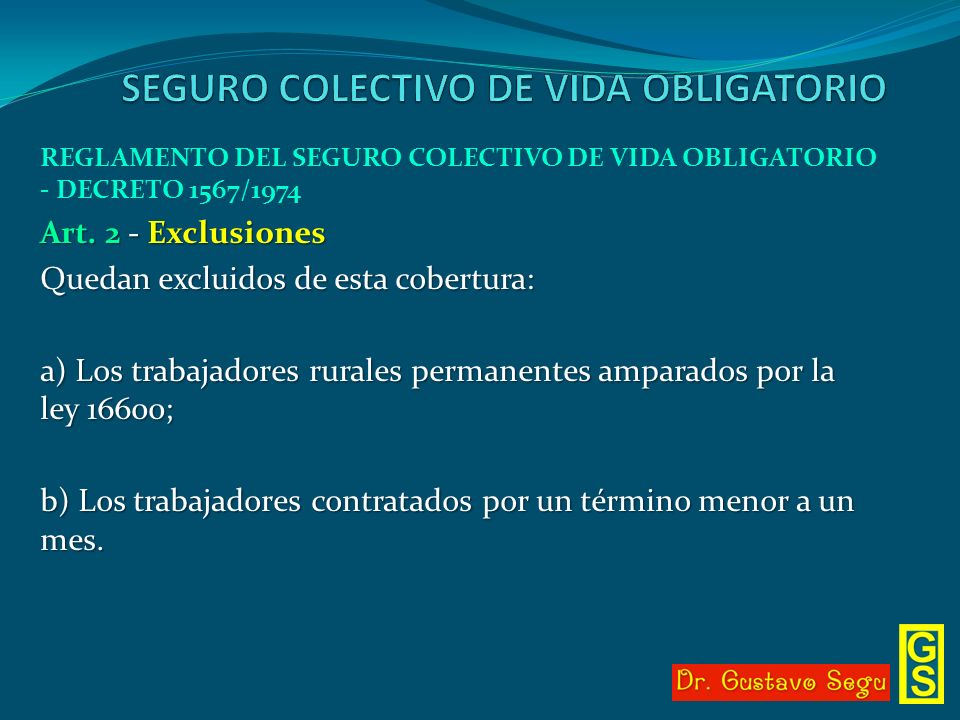 SEGURO COLECTIVO DE VIDA OBLIGATORIO

REGLAMENTO DEL SEGURO COLECTIVO DE VIDA OBLIGATORIO - DECRETO 1567/1974

Art. 2 - Exclusiones

Quedan excluidos de esta cobertura:

a) Los trabajadores rurales permanentes amparados por la ley 16600;

b) Los trabajadores contratados por un término menor a un mes.

Dr. Gustavo Segu

GS